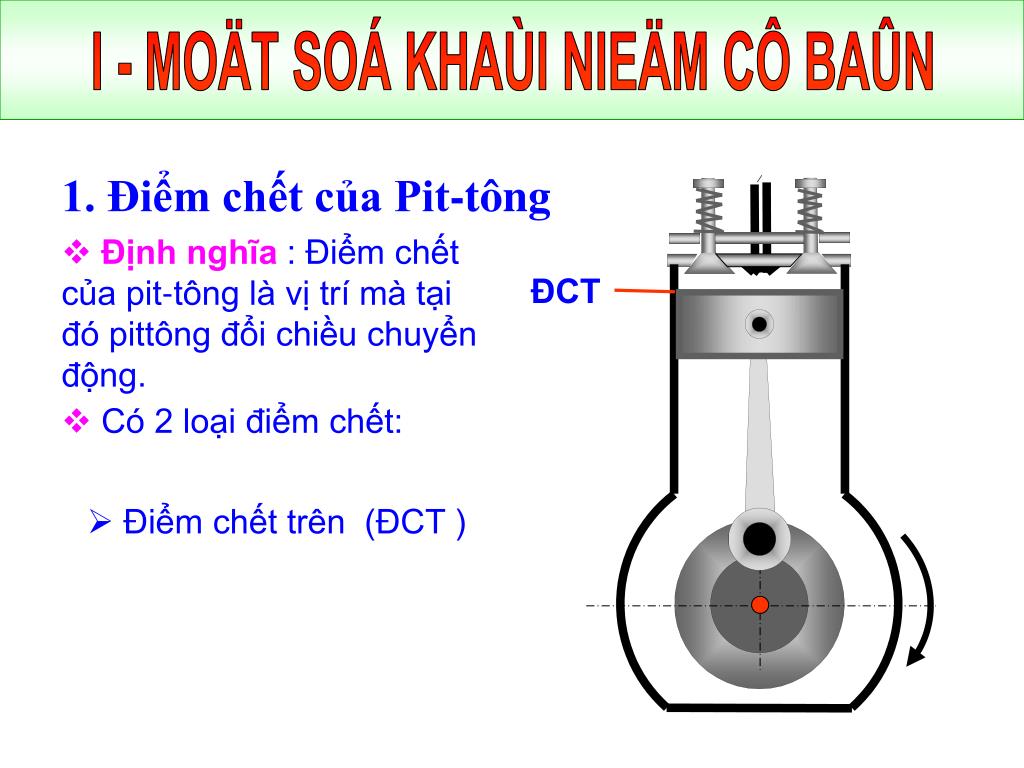 I - MOÄT SOÁ KHAÙI NIEÄM CÔ BAÛN

1. Điểm chết của Pit-tông

❖ Định nghĩa : Điểm chết của pit-tông là vị trí mà tại đó pittông đổi chiều chuyển động.

❖ Có 2 loại điểm chết:

➢ Điểm chết trên (ĐCT )

ĐCT